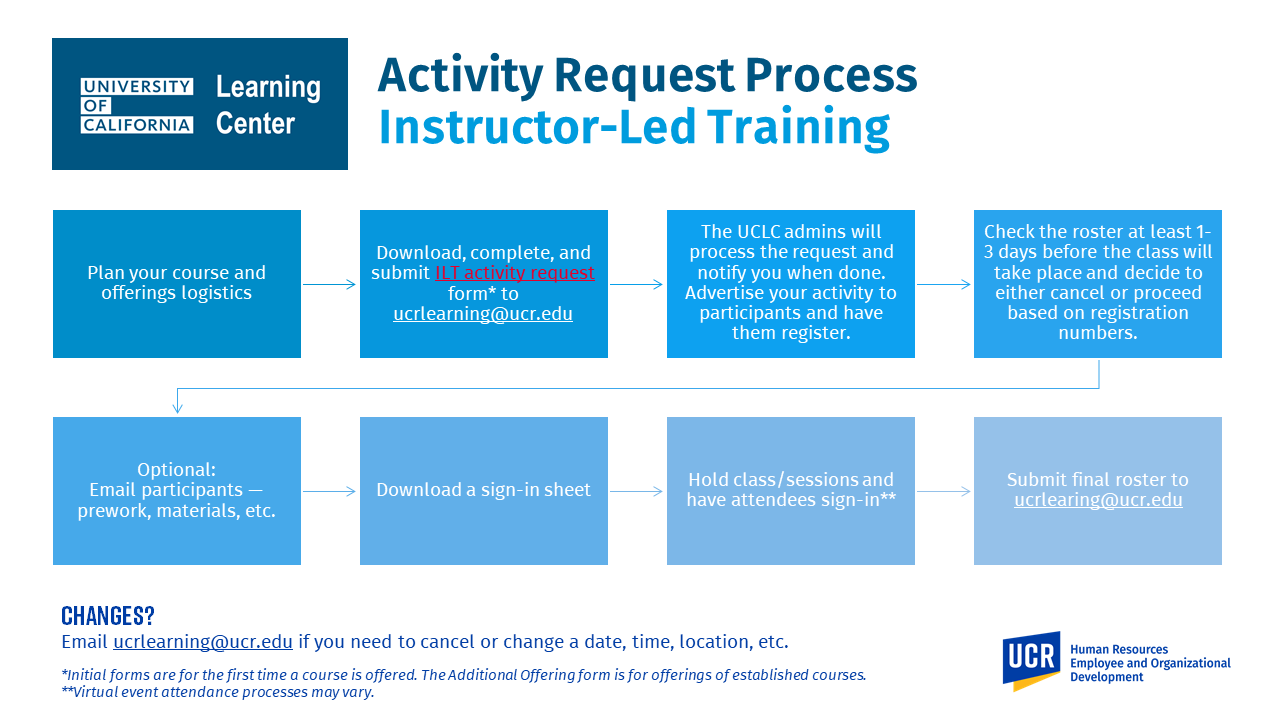 UNIVERSITY OF CALIFORNIA Learning Center

Activity Request Process
Instructor-Led Training

Plan your course and offerings logistics

Download, complete, and submit ILT activity request form* to ucrlearning@ucr.edu

The UCLC admins will process the request and notify you when done. Advertise your activity to participants and have them register.

Check the roster at least 1-3 days before the class will take place and decide to either cancel or proceed based on registration numbers.

Optional:
Email participants — prework, materials, etc.

Download a sign-in sheet

Hold class/sessions and have attendees sign-in**

Submit final roster to ucrlearing@ucr.edu

CHANGES?
Email ucrlearning@ucr.edu if you need to cancel or change a date, time, location, etc.

*Initial forms are for the first time a course is offered. The Additional Offering form is for offerings of established courses.
**Virtual event attendance processes may vary.

UCR Human Resources Employee and Organizational Development